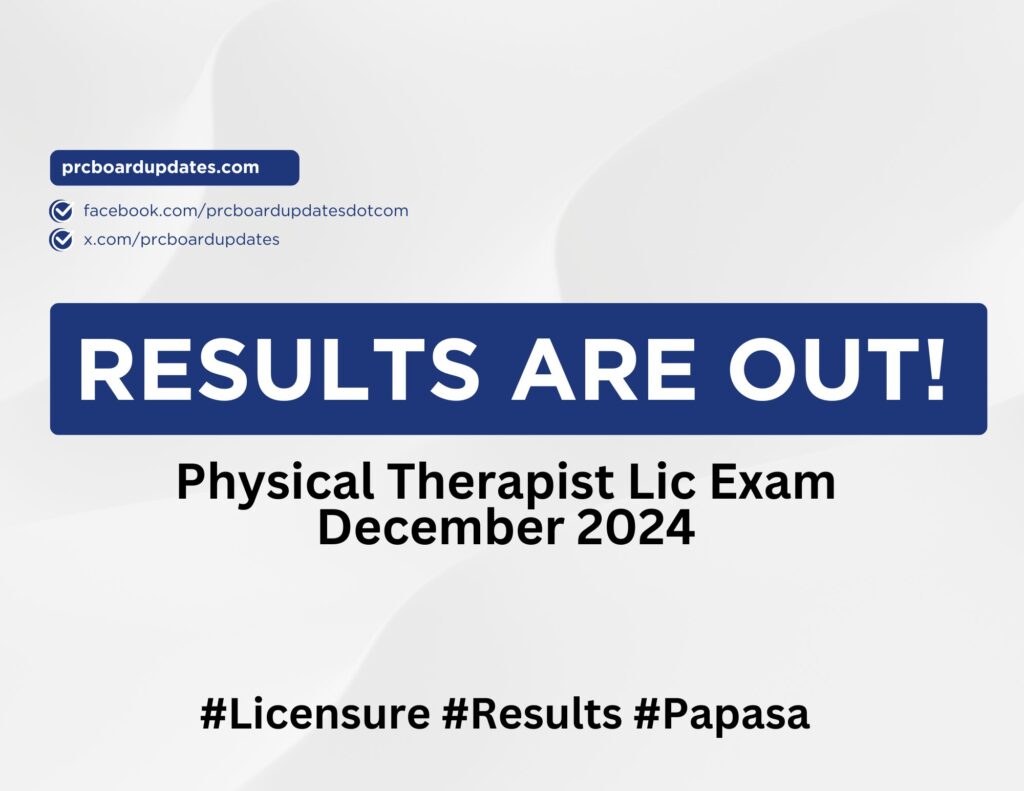 prcboardupdates.com

facebook.com/prcboardupdatesdotcom
x.com/prcboardupdates

RESULTS ARE OUT!

Physical Therapist Lic Exam
December 2024

#Licensure #Results #Papasa